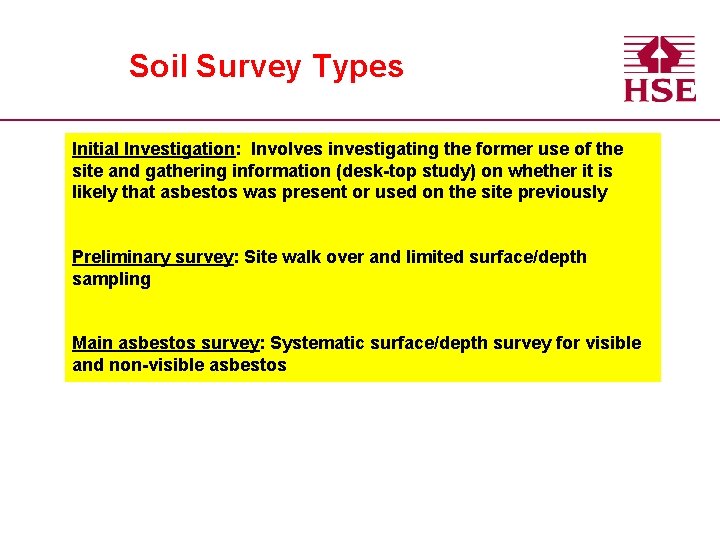 Soil Survey Types

HSE

Initial Investigation: Involves investigating the former use of the site and gathering information (desk-top study) on whether it is likely that asbestos was present or used on the site previously

Preliminary survey: Site walk over and limited surface/depth sampling

Main asbestos survey: Systematic surface/depth survey for visible and non-visible asbestos